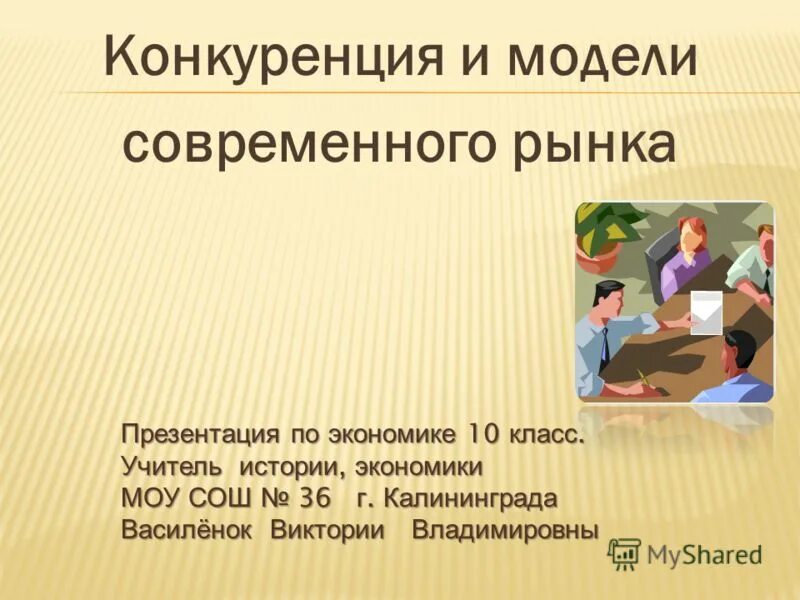 Конкуренция и модели современного рынка

Презентация по экономике 10 класс.
Учитель истории, экономики
МОУ СОШ № 36 г. Калининграда
Василёнок Виктории Владимировны

MyShared